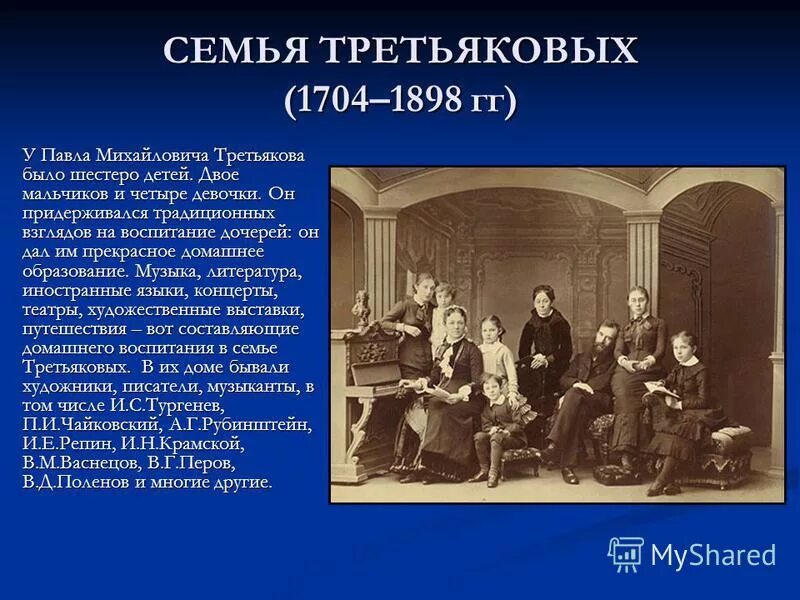 СЕМЬЯ ТРЕТЬЯКОВЫХ
(1704–1898 гг)

У Павла Михайловича Третьякова было шестеро детей. Двое мальчиков и четыре девочки. Он придерживался традиционных взглядов на воспитание дочерей: он дал им прекрасное домашнее образование. Музыка, литература, иностранные языки, концерты, театры, художественные выставки, путешествия – вот составляющие домашнего воспитания в семье Третьяковых. В их доме бывали художники, писатели, музыканты, в том числе И.С.Тургенев, П.И.Чайковский, А.Г.Рубинштейн, И.Е.Репин, И.Н.Крамской, В.М.Васнецов, В.Г.Перов, В.Д.Поленов и многие другие.

MyShared